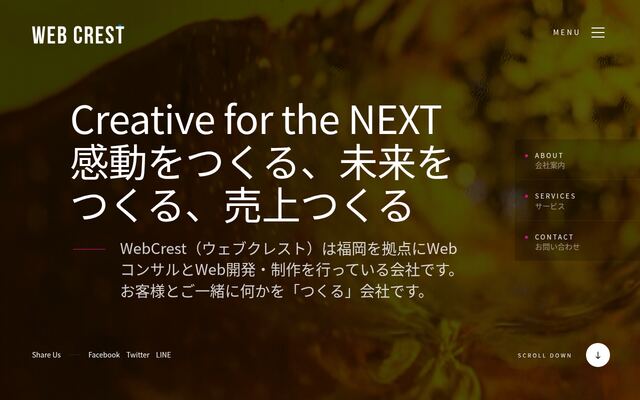 WEB CREST

MENU

Creative for the NEXT
感動をつくる、未来をつくる、売上つくる

WebCrest（ウェブクレスト）は福岡を拠点にWebコンサルとWeb開発・制作を行っている会社です。お客様とご一緒に何かを「つくる」会社です。

ABOUT
会社案内

SERVICES
サービス

CONTACT
お問い合わせ

Share Us Facebook Twitter LINE

SCROLL DOWN